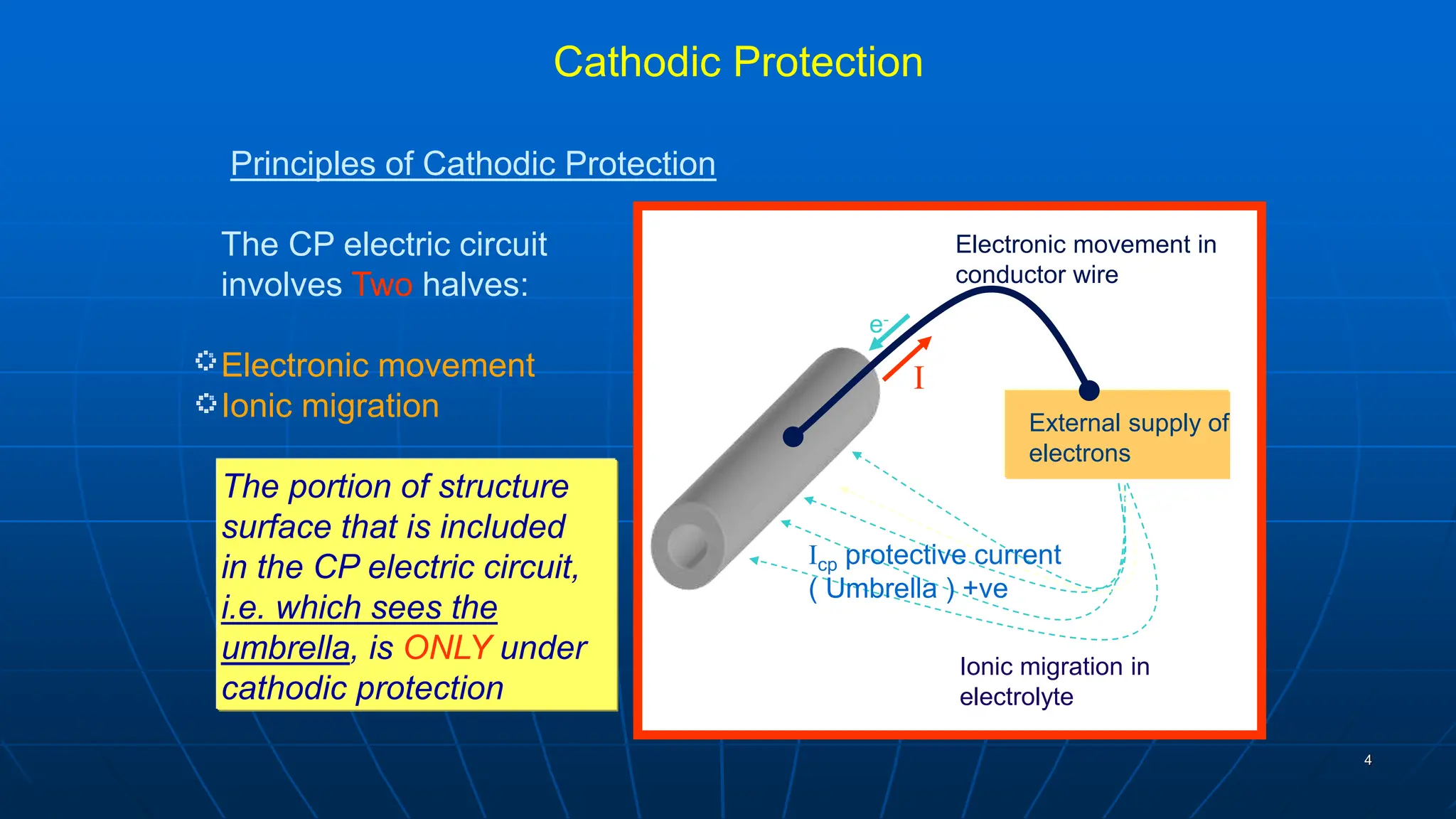 Cathodic Protection

Principles of Cathodic Protection

The CP electric circuit involves Two halves:

Electronic movement
Ionic migration

The portion of structure surface that is included in the CP electric circuit, i.e. which sees the umbrella, is ONLY under cathodic protection

Electronic movement in conductor wire

$e^-$

I

External supply of electrons

$I_{cp}$ protective current ( Umbrella ) +ve

Ionic migration in electrolyte

4